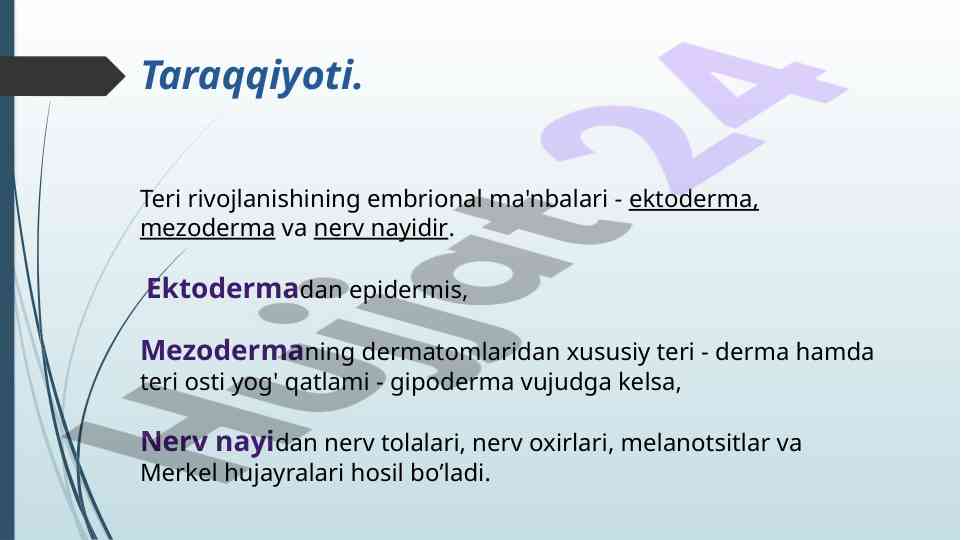 Taraqqiyoti.

Teri rivojlanishining embrional ma'nbalari - ektoderma, mezoderma va nerv nayidir.

Ektodermadan epidermis,

Mezodermaning dermatomlaridan xususiy teri - derma hamda teri osti yog' qatlami - gipoderma vujudga kelsa,

Nerv nayidan nerv tolalari, nerv oxirlari, melanotsitlar va Merkel hujayralari hosil bo'ladi.

Hujjat24